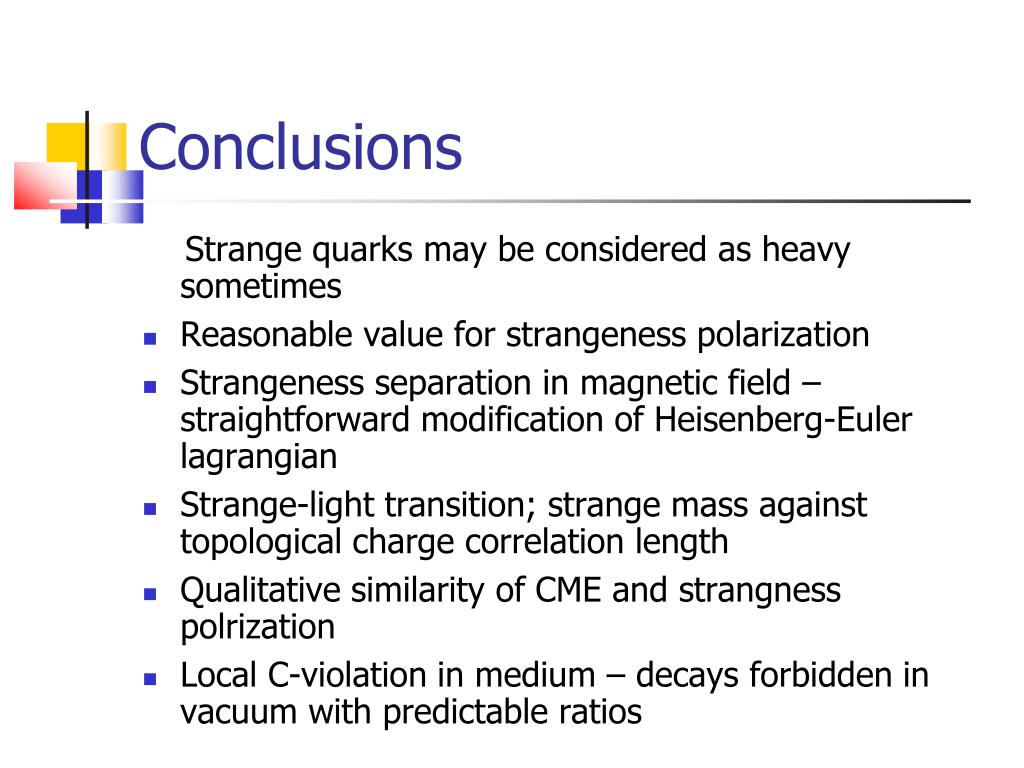 Conclusions

Strange quarks may be considered as heavy sometimes

- Reasonable value for strangeness polarization
- Strangeness separation in magnetic field – straightforward modification of Heisenberg-Euler lagrangian
- Strange-light transition; strange mass against topological charge correlation length
- Qualitative similarity of CME and strangness polrization
- Local C-violation in medium – decays forbidden in vacuum with predictable ratios